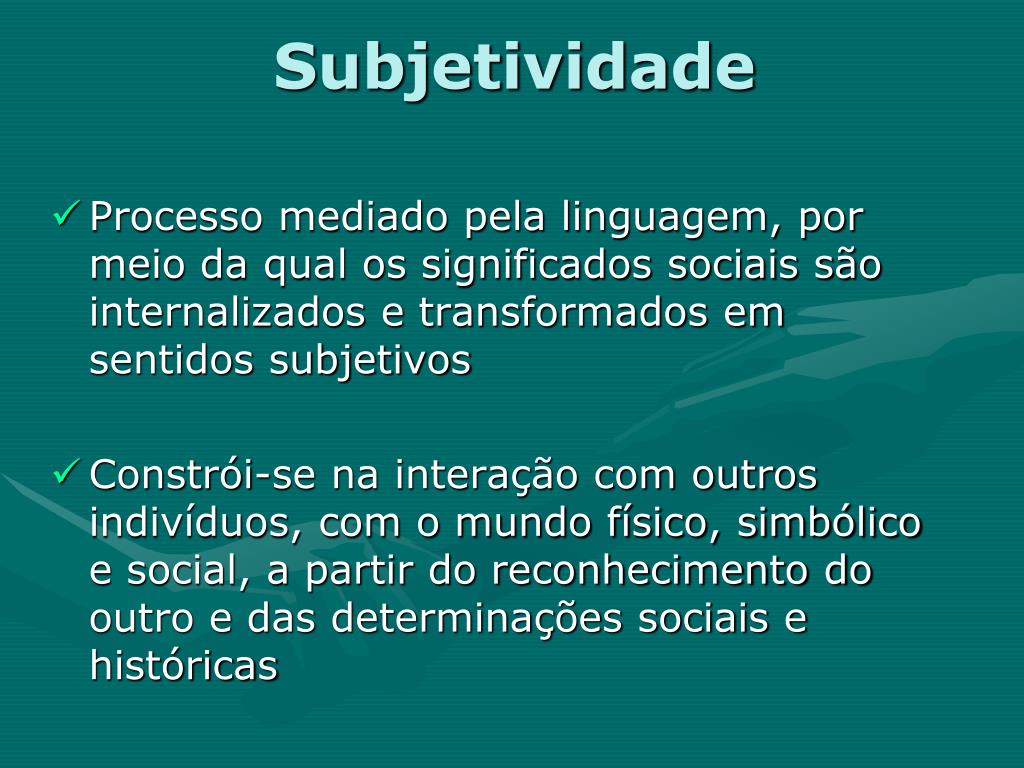 Subjetividade

✓ Processo mediado pela linguagem, por meio da qual os significados sociais são internalizados e transformados em sentidos subjetivos

✓ Constrói-se na interação com outros indivíduos, com o mundo físico, simbólico e social, a partir do reconhecimento do outro e das determinações sociais e históricas